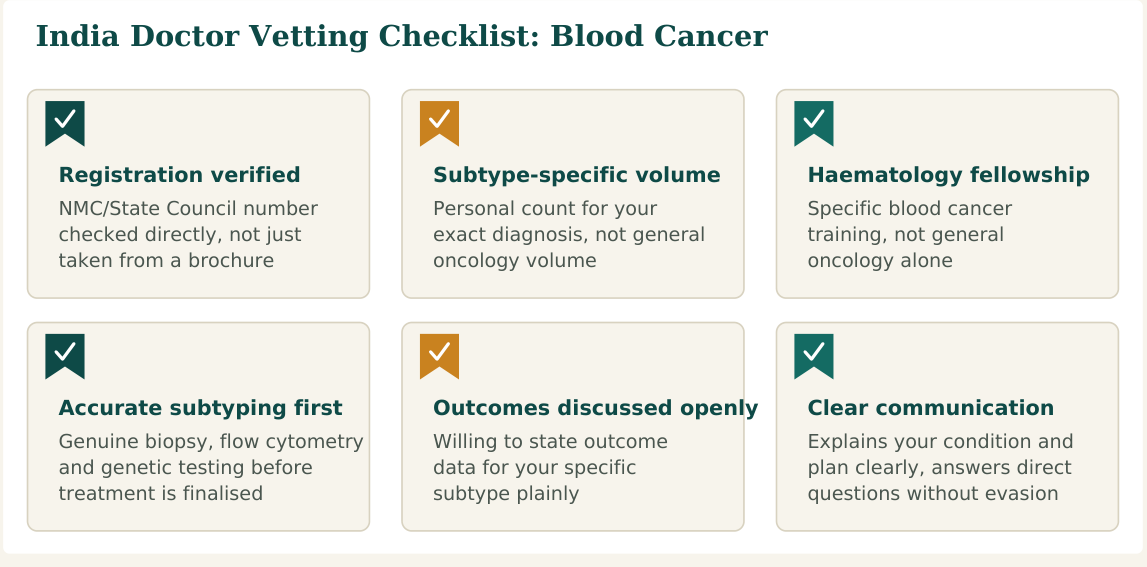 India Doctor Vetting Checklist: Blood Cancer

Registration verified
NMC/State Council number checked directly, not just taken from a brochure

Subtype-specific volume
Personal count for your exact diagnosis, not general oncology volume

Haematology fellowship
Specific blood cancer training, not general oncology alone

Accurate subtyping first
Genuine biopsy, flow cytometry and genetic testing before treatment is finalised

Outcomes discussed openly
Willing to state outcome data for your specific subtype plainly

Clear communication
Explains your condition and plan clearly, answers direct questions without evasion